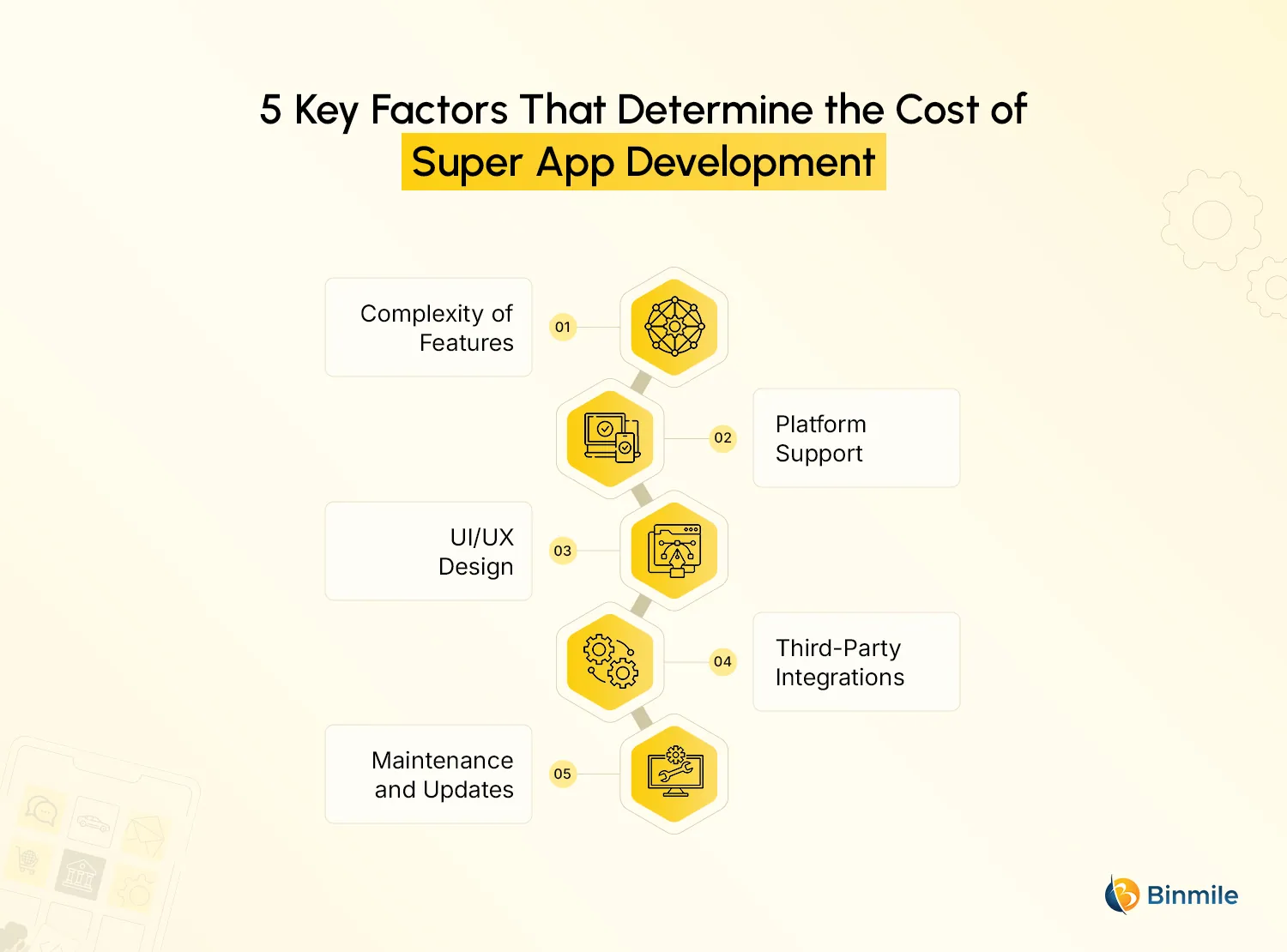 5 Key Factors That Determine the Cost of Super App Development

Complexity of Features
01

02
Platform Support

UI/UX Design
03

04
Third-Party Integrations

Maintenance and Updates
05

Binmile